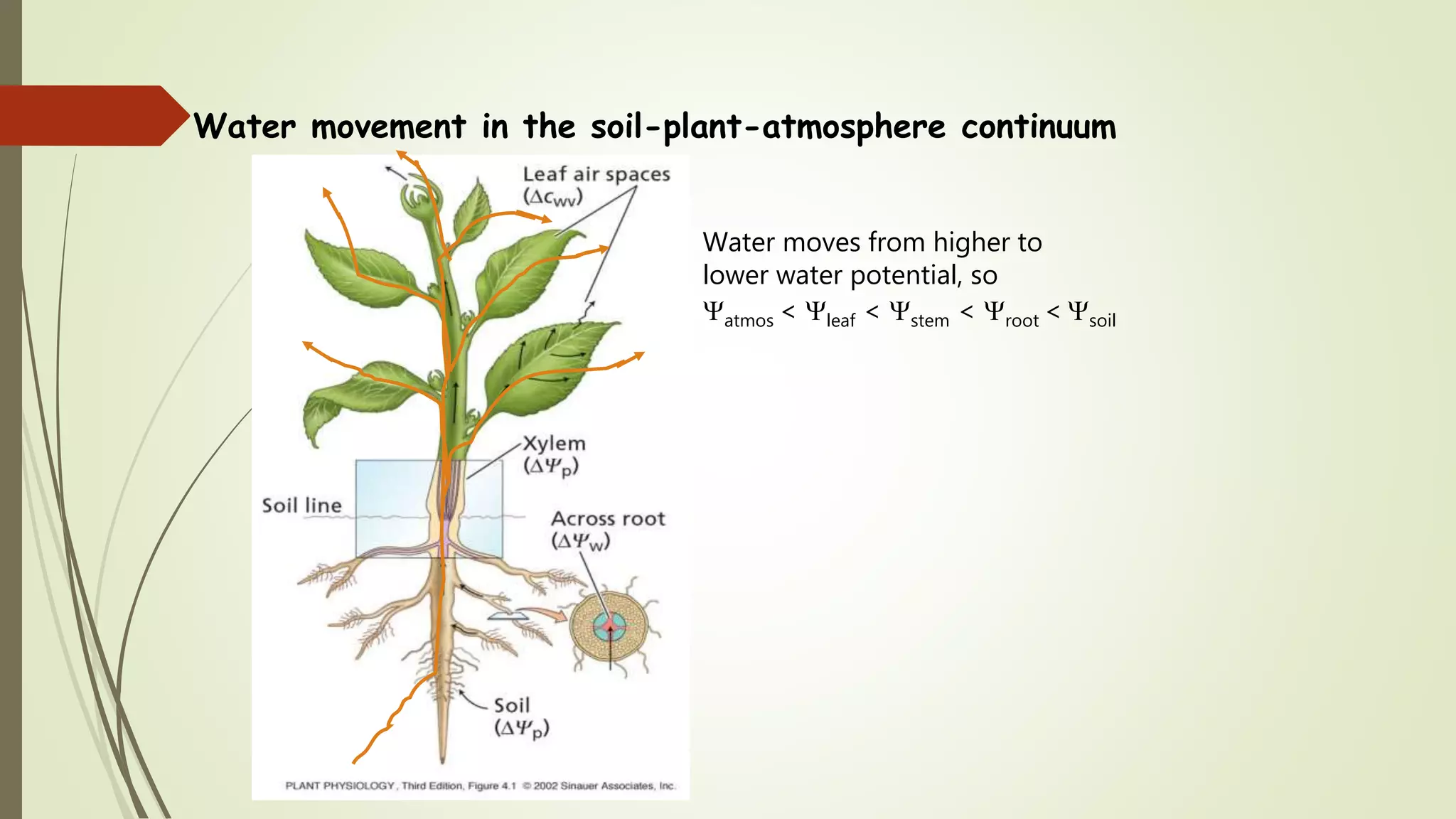 Water movement in the soil-plant-atmosphere continuum

Leaf air spaces ($\Delta c_{wv}$)

Xylem ($\Delta \Psi_p$)

Soil line

Across root ($\Delta \Psi_w$)

Soil ($\Delta \Psi_p$)

PLANT PHYSIOLOGY, Third Edition, Figure 4.1 © 2002 Sinauer Associates, Inc.

Water moves from higher to lower water potential, so

$\Psi_{atmos} < \Psi_{leaf} < \Psi_{stem} < \Psi_{root} < \Psi_{soil}$